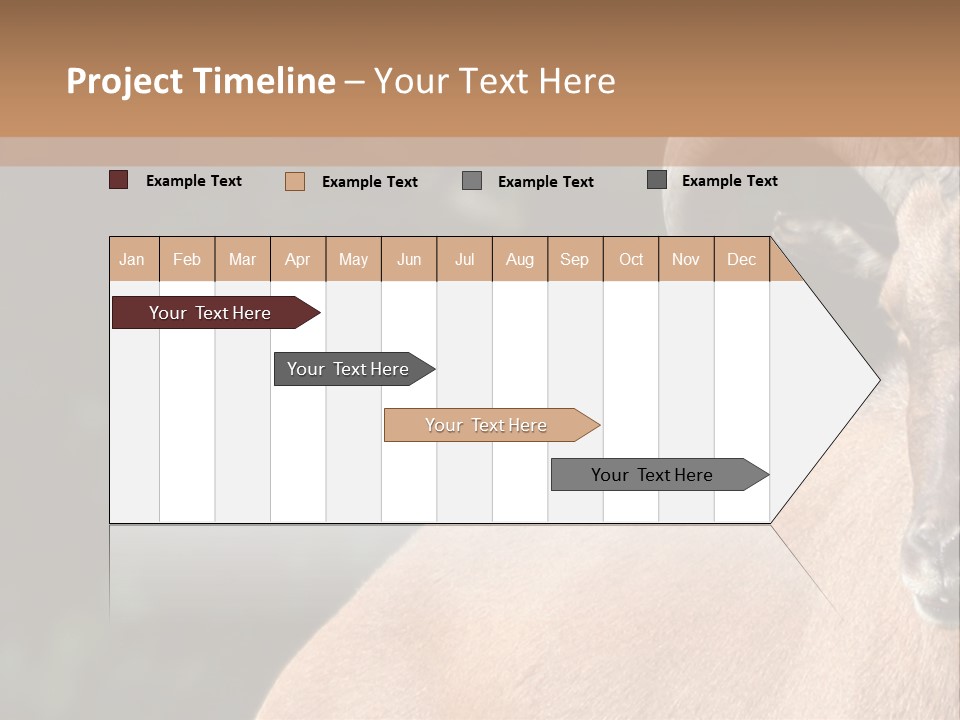 Project Timeline – Your Text Here

Example Text
Example Text
Example Text
Example Text

| Jan | Feb | Mar | Apr | May | Jun | Jul | Aug | Sep | Oct | Nov | Dec |
|---|---|---|---|---|---|---|---|---|---|---|---|

Your Text Here

Your Text Here

Your Text Here

Your Text Here